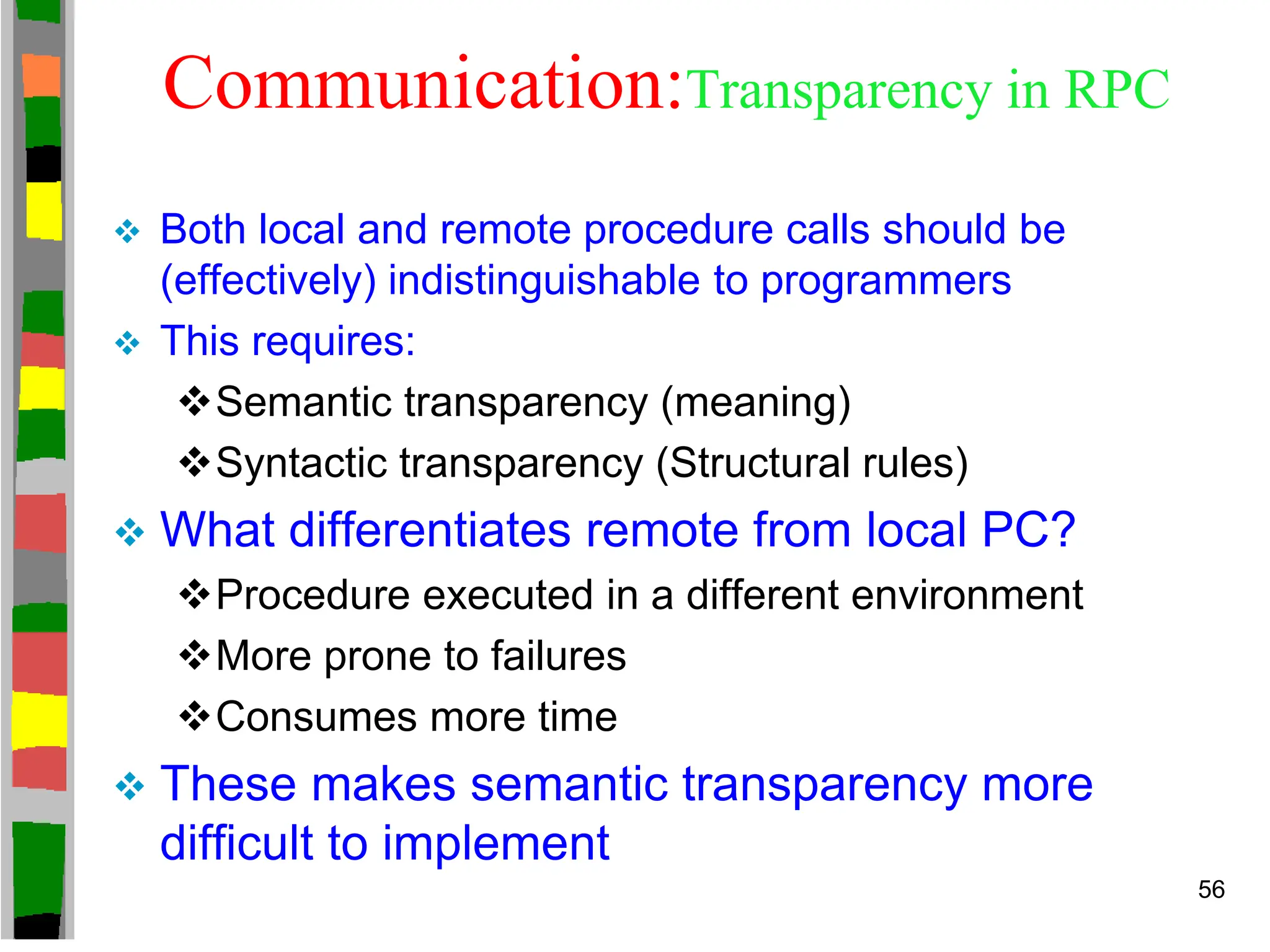 Communication:Transparency in RPC

❖ Both local and remote procedure calls should be (effectively) indistinguishable to programmers

❖ This requires:

❖Semantic transparency (meaning)

❖Syntactic transparency (Structural rules)

❖ What differentiates remote from local PC?

❖Procedure executed in a different environment

❖More prone to failures

❖Consumes more time

❖ These makes semantic transparency more difficult to implement

56